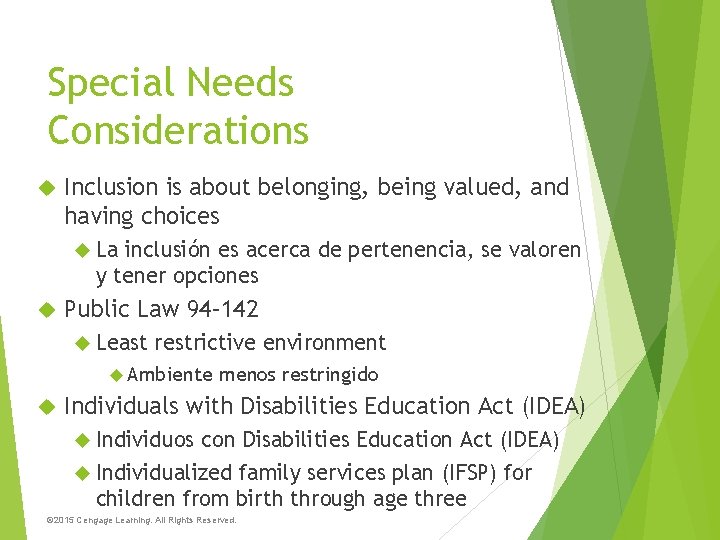 Special Needs Considerations

Inclusion is about belonging, being valued, and having choices

La inclusión es acerca de pertenencia, se valoren y tener opciones

Public Law 94-142

Least restrictive environment

Ambiente menos restringido

Individuals with Disabilities Education Act (IDEA)

Individuos con Disabilities Education Act (IDEA)

Individualized family services plan (IFSP) for children from birth through age three

©2015 Cengage Learning. All Rights Reserved.